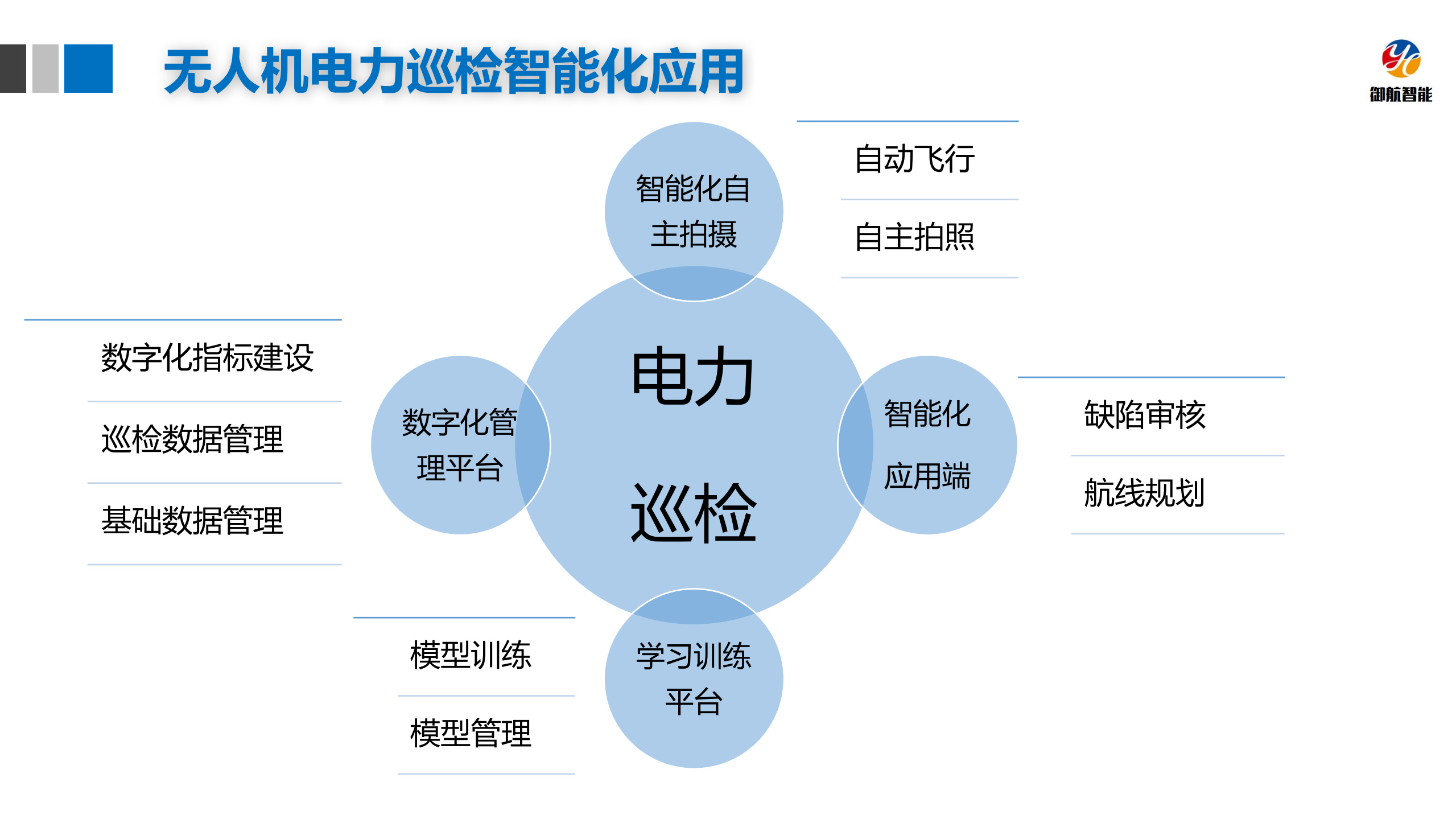 无人机电力巡检智能化应用

御航智能

智能化自主拍摄

自动飞行

自主拍照

数字化指标建设

巡检数据管理

基础数据管理

数字化管理平台

电力

巡检

智能化应用端

缺陷审核

航线规划

模型训练

模型管理

学习训练平台